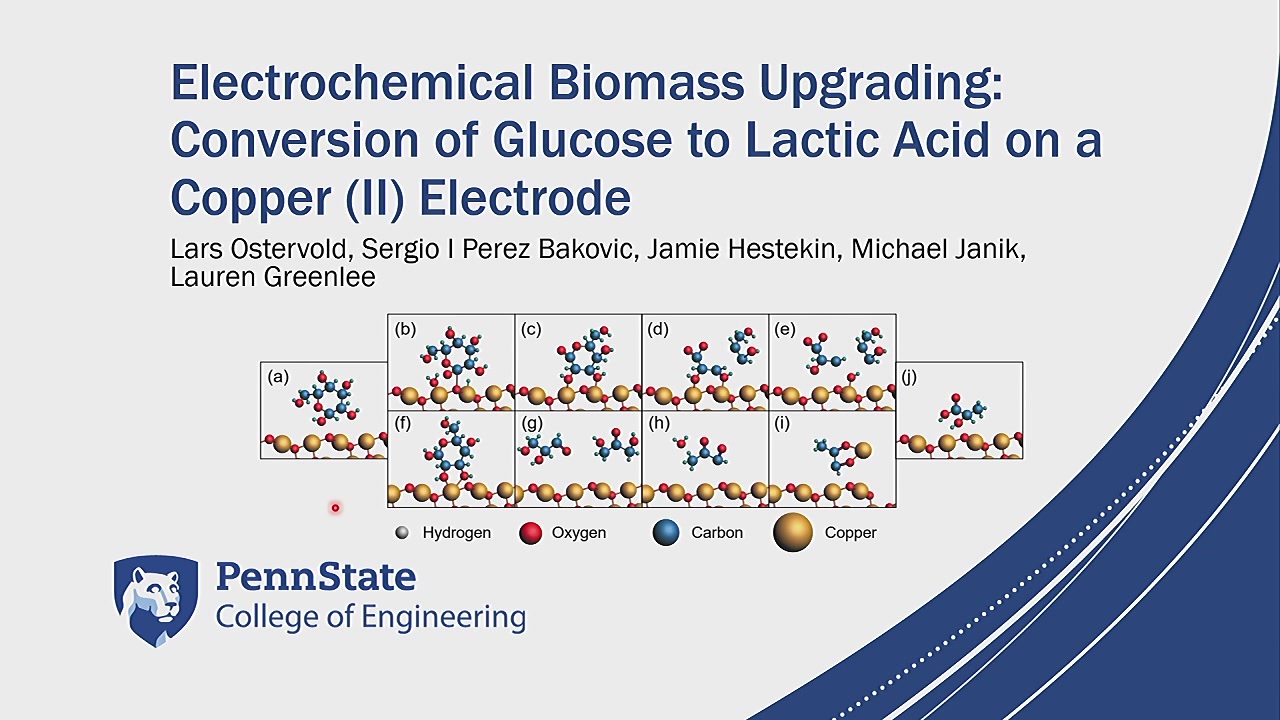 Electrochemical Biomass Upgrading: Conversion of Glucose to Lactic Acid on a Copper (II) Electrode

Lars Ostervold, Sergio I Perez Bakovic, Jamie Hestekin, Michael Janik, Lauren Greenlee

(a)
(b)
(c)
(d)
(e)
(j)
(f)
(g)
(h)
(i)

Hydrogen Oxygen Carbon Copper

PennState
College of Engineering